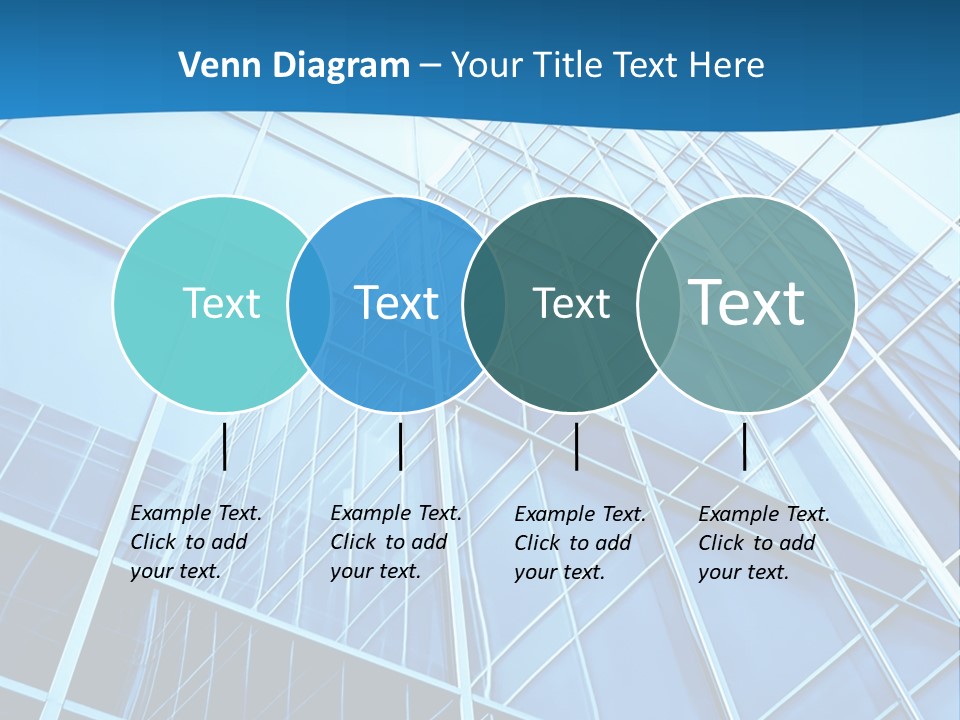 Venn Diagram – Your Title Text Here

Text

Text

Text

Text

Example Text. Click to add your text.

Example Text. Click to add your text.

Example Text. Click to add your text.

Example Text. Click to add your text.